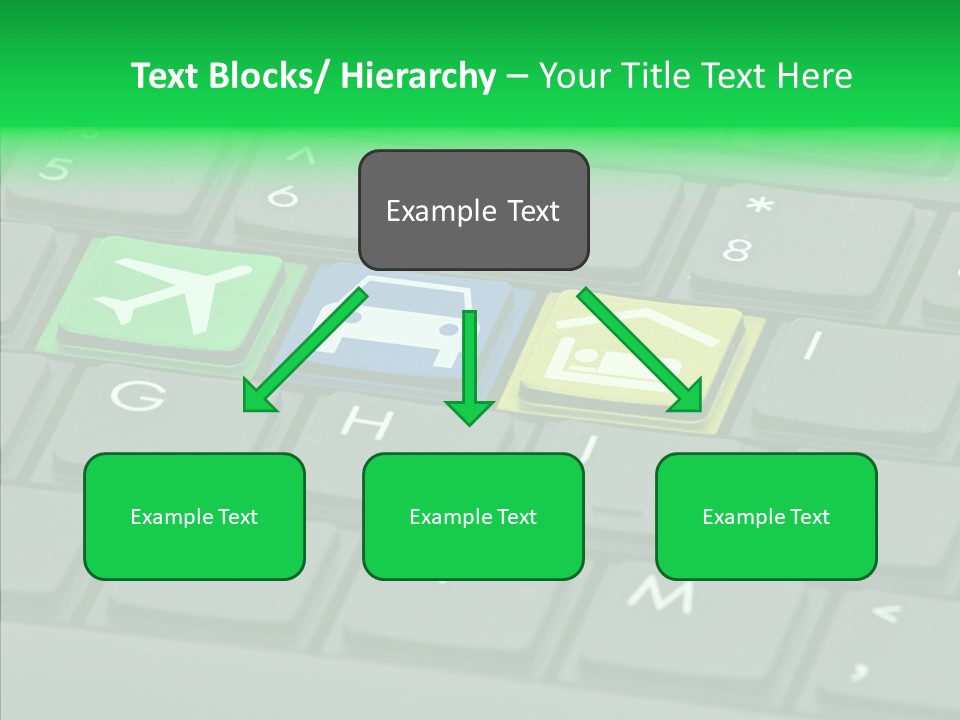 Text Blocks/ Hierarchy – Your Title Text Here

Example Text

Example Text

Example Text

Example Text